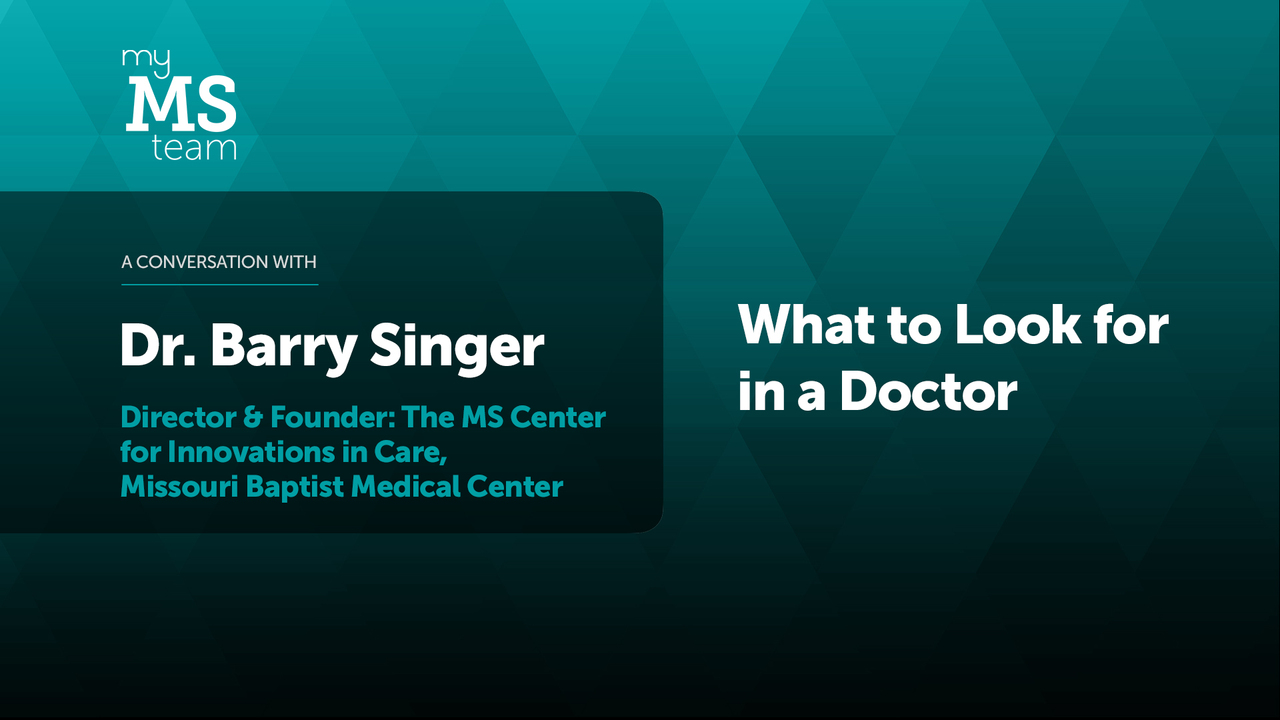 my
MS
team

A CONVERSATION WITH

Dr. Barry Singer

Director & Founder: The MS Center for Innovations in Care, Missouri Baptist Medical Center

What to Look for in a Doctor